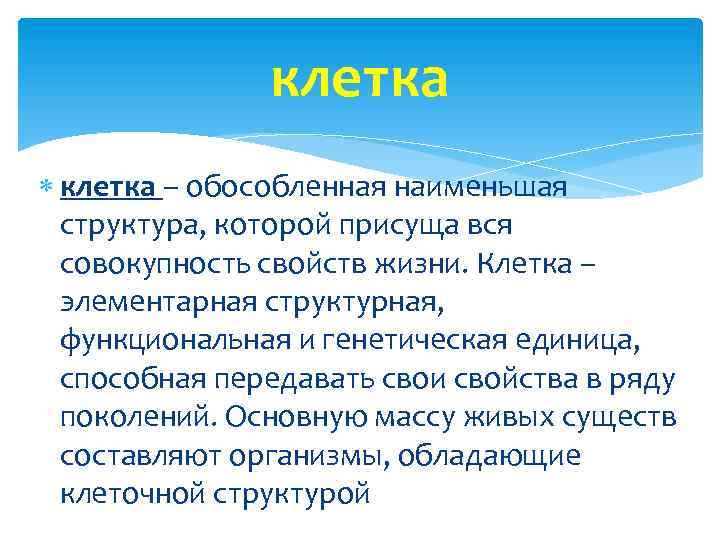 клетка

клетка – обособленная наименьшая структура, которой присуща вся совокупность свойств жизни. Клетка – элементарная структурная, функциональная и генетическая единица, способная передавать свои свойства в ряду поколений. Основную массу живых существ составляют организмы, обладающие клеточной структурой